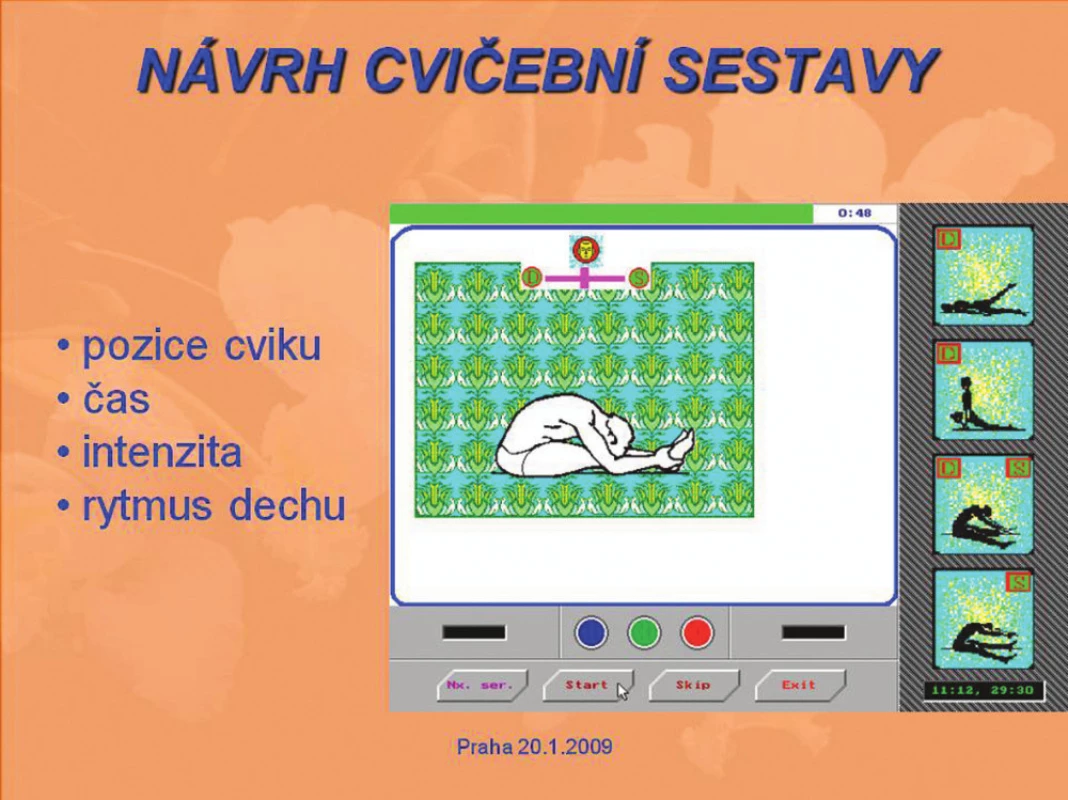 NÁVRH CVIČEBNÍ SESTAVY

• pozice cviku
• čas
• intenzita
• rytmus dechu

0:48

D

S

D

D

D S

S

Nx. ser.

Start

Skip

Exit

11:12, 29:30

Praha 20.1.2009